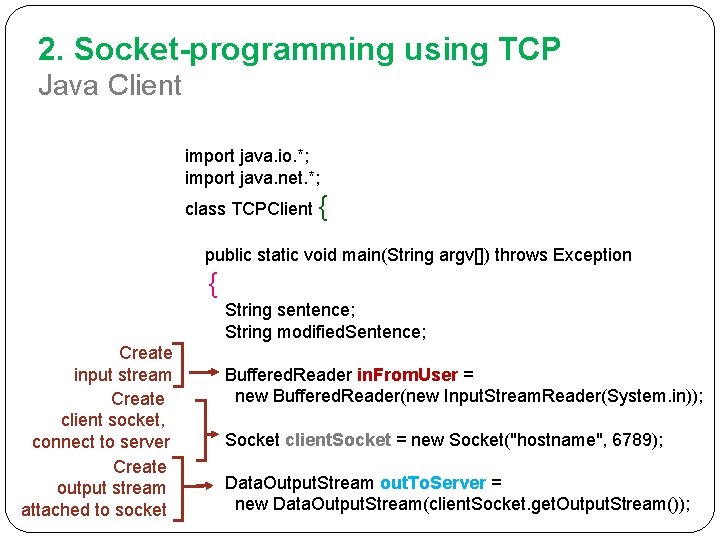 2. Socket-programming using TCP
Java Client

import java.io.*;
import java.net.*;
class TCPClient {

public static void main(String argv[]) throws Exception
{
String sentence;
String modifiedSentence;

Create input stream

BufferedReader inFromUser =
new BufferedReader(new InputStreamReader(System.in));

Create client socket, connect to server

Socket clientSocket = new Socket("hostname", 6789);

Create output stream attached to socket

DataOutputStream outToServer =
new DataOutputStream(clientSocket.getOutputStream());